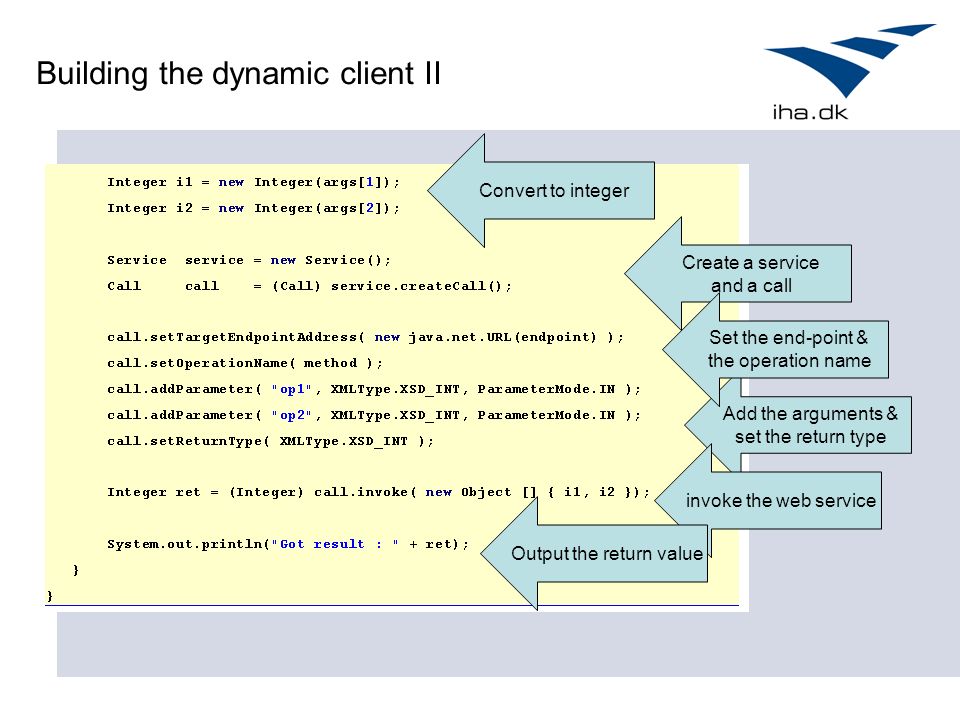 Building the dynamic client II

iha.dk

Integer i1 = new Integer(args[1]);
Integer i2 = new Integer(args[2]);

Service service = new Service();
Call call = (Call) service.createCall();

call.setTargetEndpointAddress( new java.net.URL(endpoint) );
call.setOperationName( method );
call.addParameter( "op1", XMLType.XSD_INT, ParameterMode.IN );
call.addParameter( "op2", XMLType.XSD_INT, ParameterMode.IN );
call.setReturnType( XMLType.XSD_INT );

Integer ret = (Integer) call.invoke( new Object [] { i1, i2 });

System.out.println("Got result : " + ret);
}
}

Convert to integer

Create a service and a call

Set the end-point & the operation name

Add the arguments & set the return type

invoke the web service

Output the return value